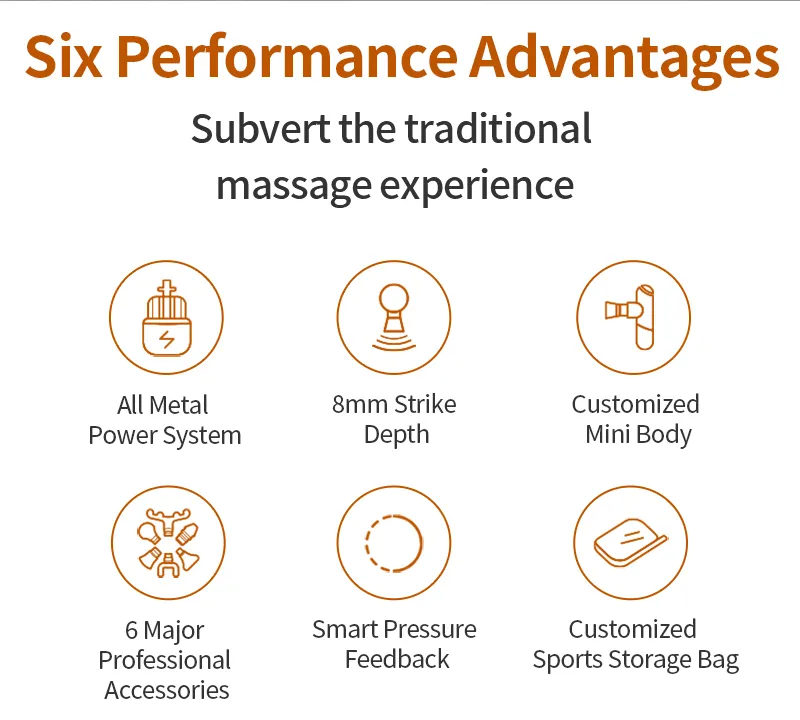 Six Performance Advantages

Subvert the traditional massage experience

All Metal Power System

8mm Strike Depth

Customized Mini Body

6 Major Professional Accessories

Smart Pressure Feedback

Customized Sports Storage Bag